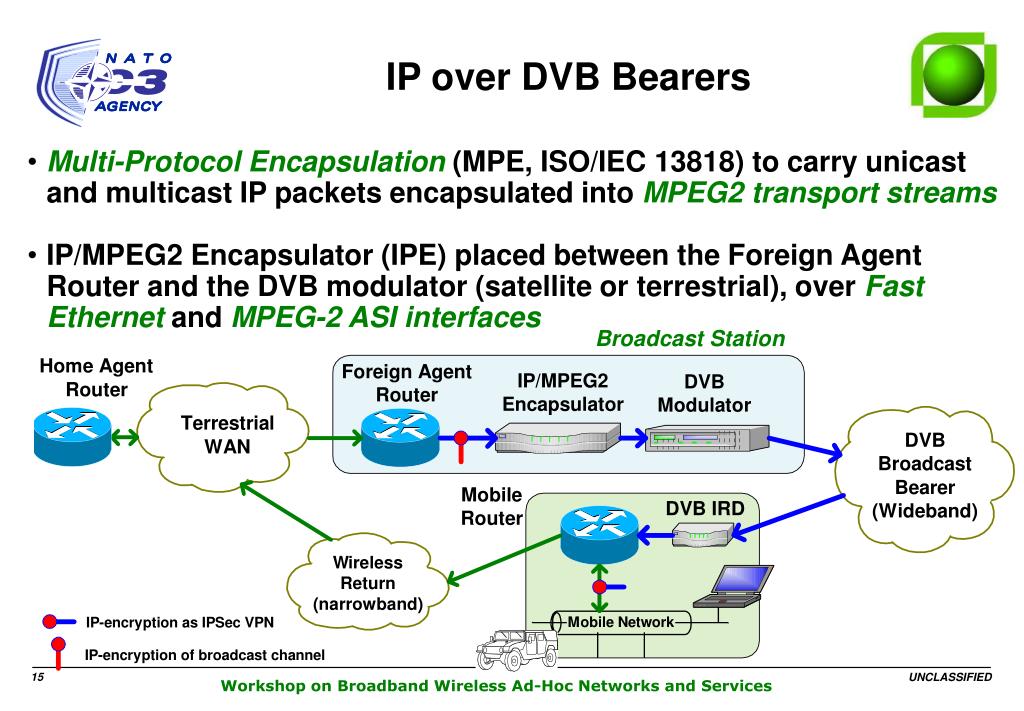 NATO C3 AGENCY

IP over DVB Bearers

• Multi-Protocol Encapsulation (MPE, ISO/IEC 13818) to carry unicast and multicast IP packets encapsulated into MPEG2 transport streams

• IP/MPEG2 Encapsulator (IPE) placed between the Foreign Agent Router and the DVB modulator (satellite or terrestrial), over Fast Ethernet and MPEG-2 ASI interfaces

Broadcast Station

Home Agent Router

Terrestrial WAN

Foreign Agent Router

IP/MPEG2 Encapsulator

DVB Modulator

DVB Broadcast Bearer (Wideband)

Mobile Router

DVB IRD

Wireless Return (narrowband)

Mobile Network

IP-encryption as IPSec VPN

IP-encryption of broadcast channel

15

Workshop on Broadband Wireless Ad-Hoc Networks and Services

UNCLASSIFIED